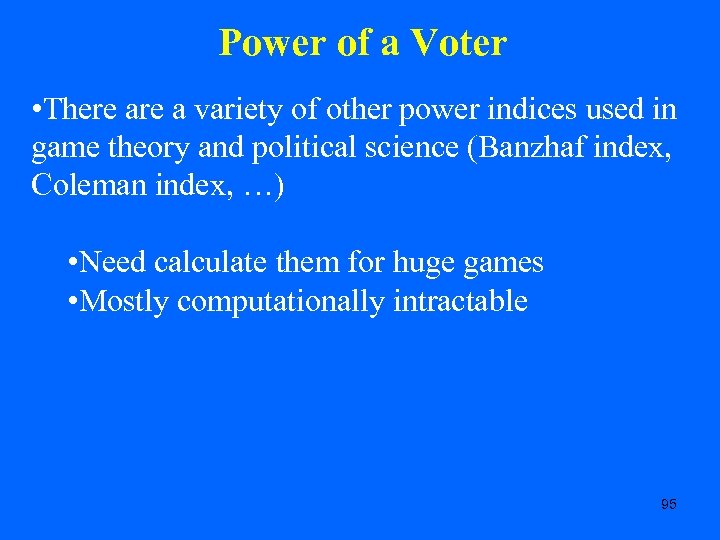 Power of a Voter

•There are a variety of other power indices used in game theory and political science (Banzhaf index, Coleman index, …)

•Need calculate them for huge games
•Mostly computationally intractable

95